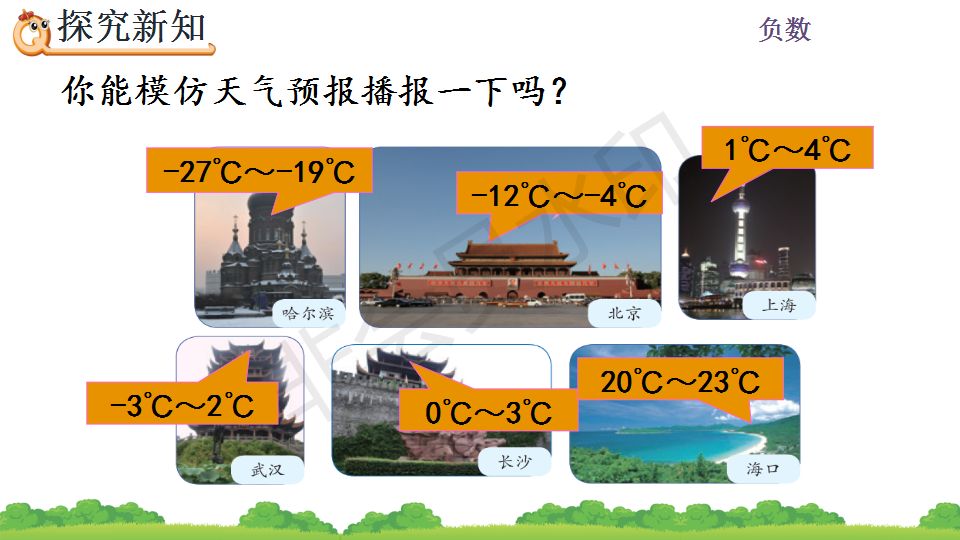 探究新知

负数

你能模仿天气预报播报一下吗？

-27℃～-19℃

哈尔滨

-12℃～-4℃

北京

1℃～4℃

上海

-3℃～2℃

武汉

0℃～3℃

长沙

20℃～23℃

海口